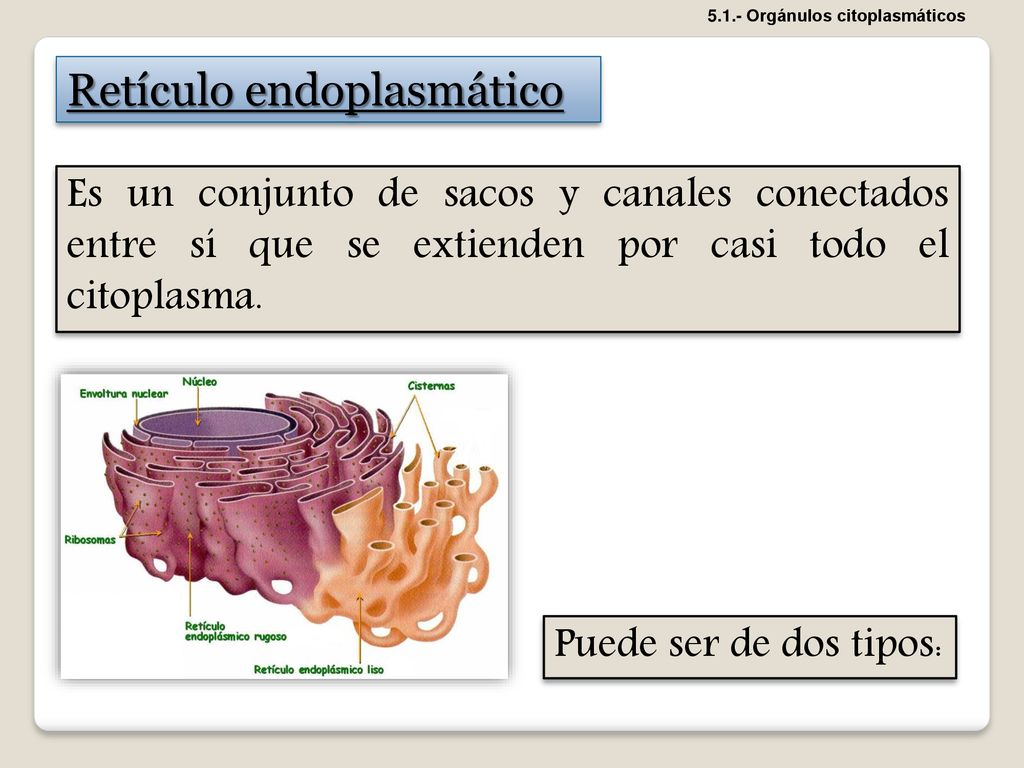 5.1.- Orgánulos citoplasmáticos

Retículo endoplasmático

Es un conjunto de sacos y canales conectados entre sí que se extienden por casi todo el citoplasma.

Envoltura nuclear
Núcleo
Cisternas
Ribosomas
Retículo endoplásmico rugoso
Retículo endoplásmico liso

Puede ser de dos tipos: